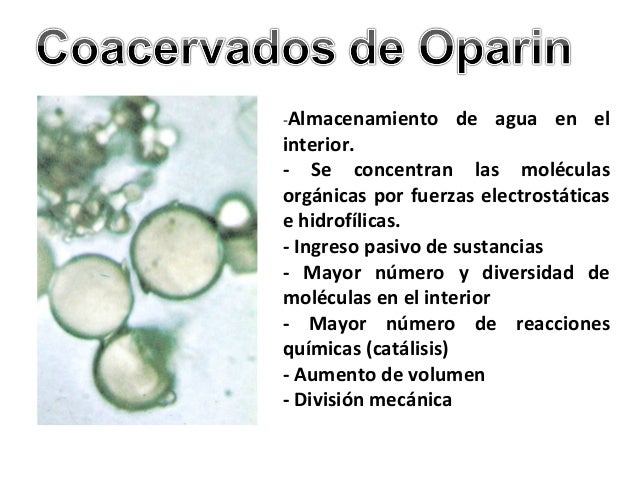 Coacervados de Oparin

-Almacenamiento de agua en el interior.
- Se concentran las moléculas orgánicas por fuerzas electrostáticas e hidrofílicas.
- Ingreso pasivo de sustancias
- Mayor número y diversidad de moléculas en el interior
- Mayor número de reacciones químicas (catálisis)
- Aumento de volumen
- División mecánica